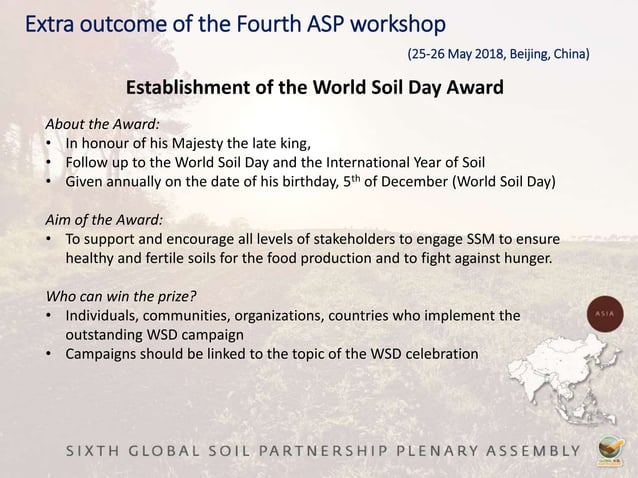 Extra outcome of the Fourth ASP workshop

(25-26 May 2018, Beijing, China)

Establishment of the World Soil Day Award

About the Award:
• In honour of his Majesty the late king,
• Follow up to the World Soil Day and the International Year of Soil
• Given annually on the date of his birthday, 5$^{th}$ of December (World Soil Day)

Aim of the Award:
• To support and encourage all levels of stakeholders to engage SSM to ensure healthy and fertile soils for the food production and to fight against hunger.

Who can win the prize?
• Individuals, communities, organizations, countries who implement the outstanding WSD campaign
• Campaigns should be linked to the topic of the WSD celebration

ASIA

SIXTH GLOBAL SOIL PARTNERSHIP PLENARY ASSEMBLY